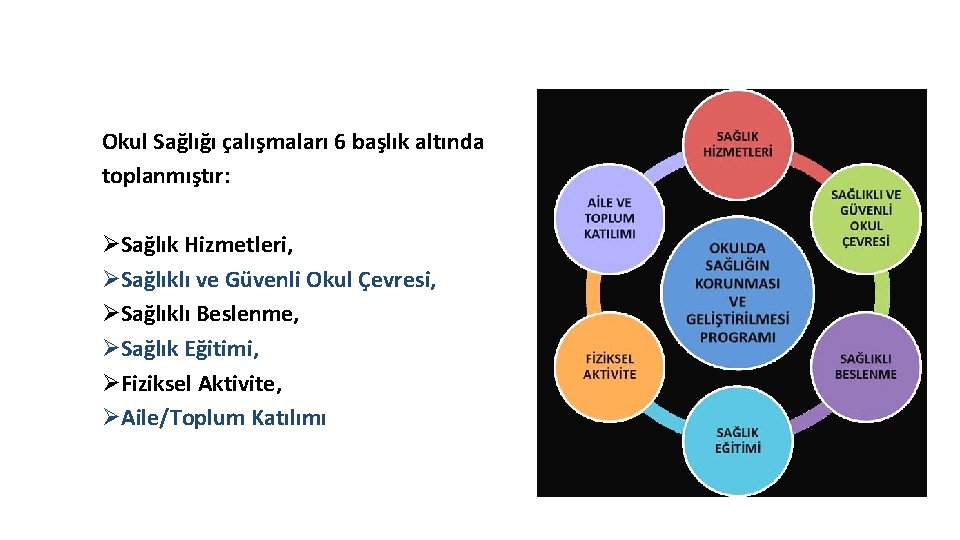 Okul Sağlığı çalışmaları 6 başlık altında toplanmıştır:

➢Sağlık Hizmetleri,
➢Sağlıklı ve Güvenli Okul Çevresi,
➢Sağlıklı Beslenme,
➢Sağlık Eğitimi,
➢Fiziksel Aktivite,
➢Aile/Toplum Katılımı

SAĞLIK HİZMETLERİ

SAĞLIKLI VE GÜVENLİ OKUL ÇEVRESİ

SAĞLIKLI BESLENME

SAĞLIK EĞİTİMİ

FİZİKSEL AKTİVİTE

AİLE VE TOPLUM KATILIMI

OKULDA SAĞLIĞIN KORUNMASI VE GELİŞTİRİLMESİ PROGRAMI